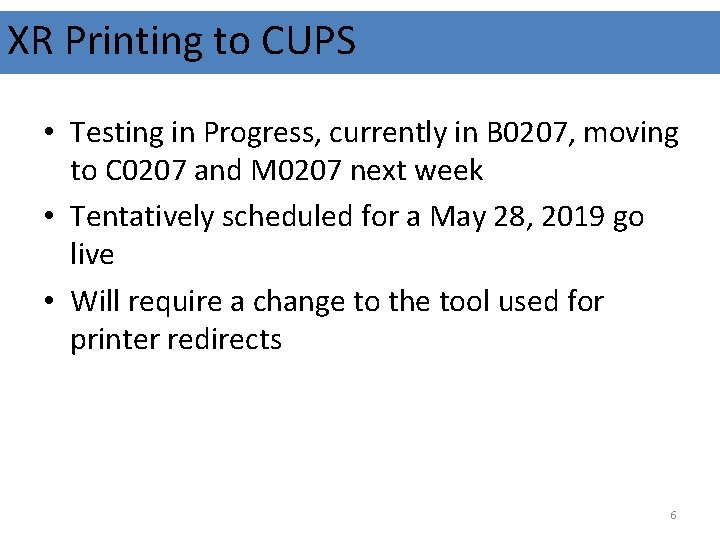 XR Printing to CUPS

• Testing in Progress, currently in B0207, moving to C0207 and M0207 next week

• Tentatively scheduled for a May 28, 2019 go live

• Will require a change to the tool used for printer redirects

6